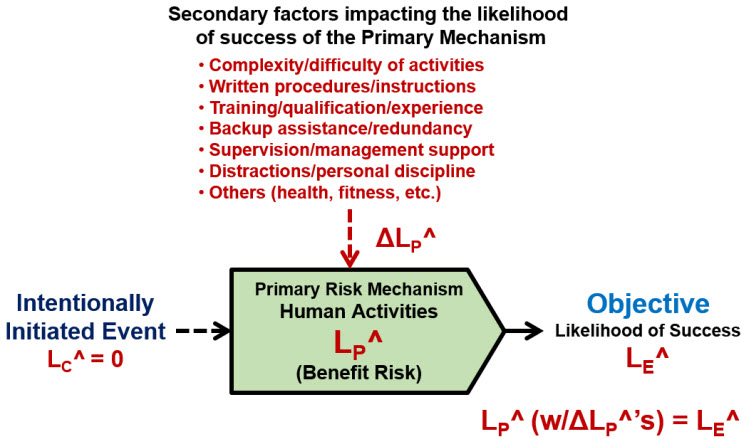 Secondary factors impacting the likelihood of success of the Primary Mechanism

• Complexity/difficulty of activities
• Written procedures/instructions
• Training/qualification/experience
• Backup assistance/redundancy
• Supervision/management support
• Distractions/personal discipline
• Others (health, fitness, etc.)

$\Delta L_P$^

Intentionally Initiated Event
$L_C$^ = 0

Primary Risk Mechanism
Human Activities
$L_P$^
(Benefit Risk)

Objective
Likelihood of Success
$L_E$^

$L_P$^ (w/$\Delta L_P$^'s) = $L_E$^